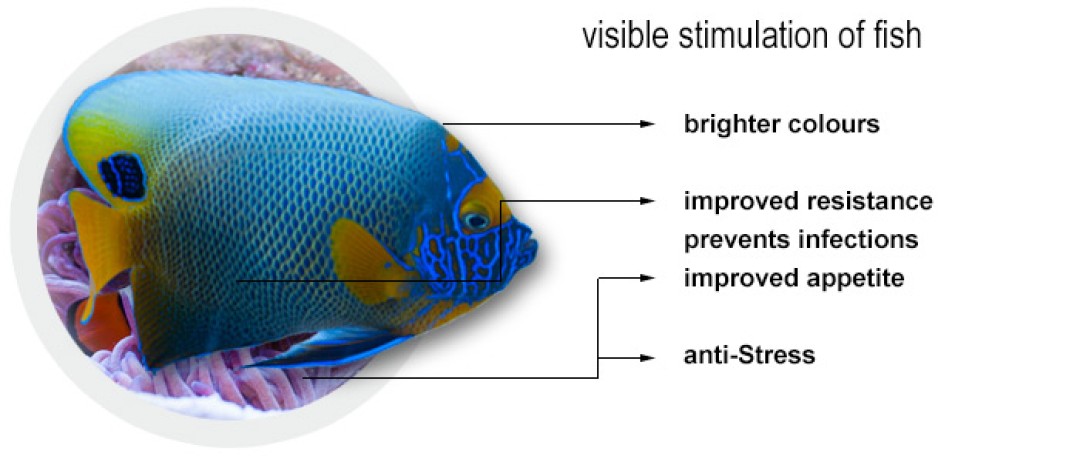 visible stimulation of fish

brighter colours

improved resistance
prevents infections

improved appetite

anti-Stress